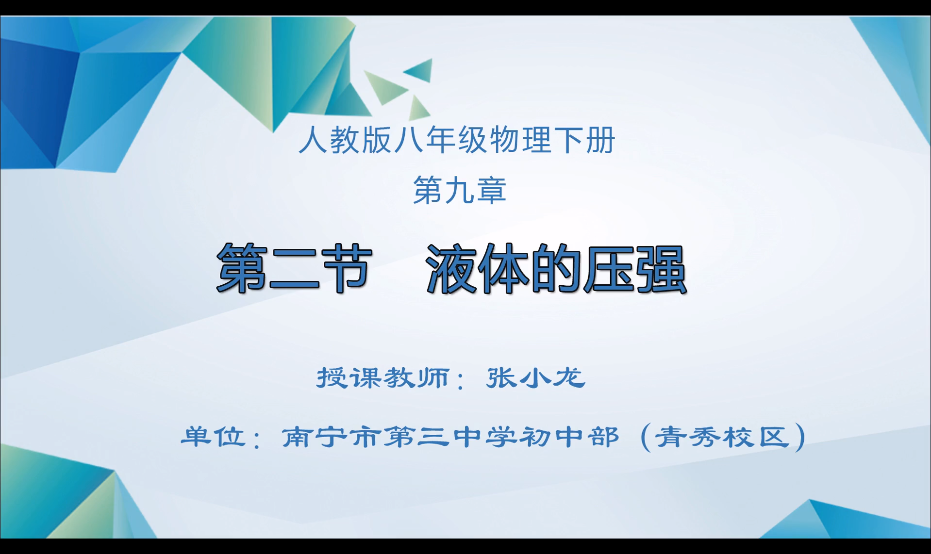 人教版八年级物理下册
第九章

第二节　液体的压强

授课教师：张小龙

单位：南宁市第三中学初中部（青秀校区）